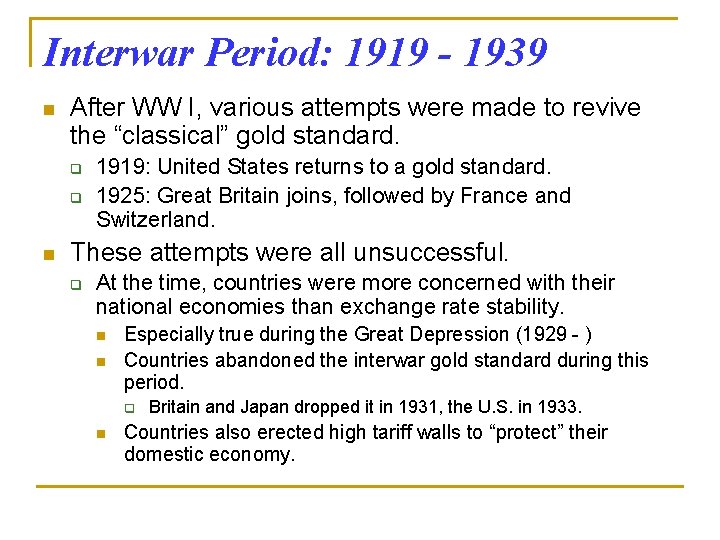 Interwar Period: 1919 - 1939

After WW I, various attempts were made to revive the “classical” gold standard.

1919: United States returns to a gold standard.

1925: Great Britain joins, followed by France and Switzerland.

These attempts were all unsuccessful.

At the time, countries were more concerned with their national economies than exchange rate stability.

Especially true during the Great Depression (1929 - )

Countries abandoned the interwar gold standard during this period.

Britain and Japan dropped it in 1931, the U.S. in 1933.

Countries also erected high tariff walls to “protect” their domestic economy.